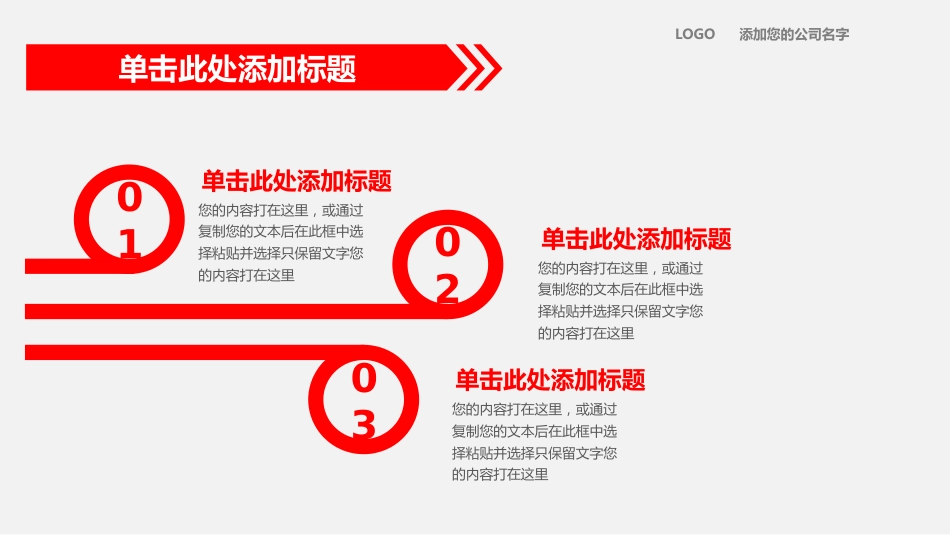 LOGO 添加您的公司名字

单击此处添加标题

01

单击此处添加标题

您的内容打在这里，或通过复制您的文本后在此框中选择粘贴并选择只保留文字您的内容打在这里

02

单击此处添加标题

您的内容打在这里，或通过复制您的文本后在此框中选择粘贴并选择只保留文字您的内容打在这里

03

单击此处添加标题

您的内容打在这里，或通过复制您的文本后在此框中选择粘贴并选择只保留文字您的内容打在这里